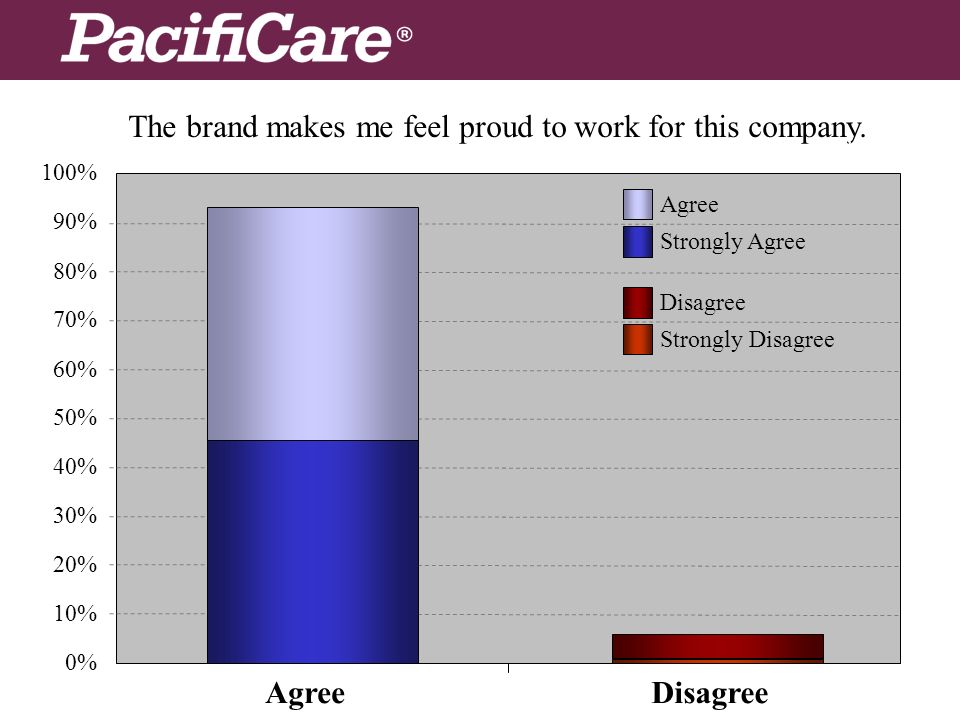 PacifiCare®

The brand makes me feel proud to work for this company.

100%
90%
80%
70%
60%
50%
40%
30%
20%
10%
0%

Agree
Strongly Agree

Disagree
Strongly Disagree

Agree

Disagree